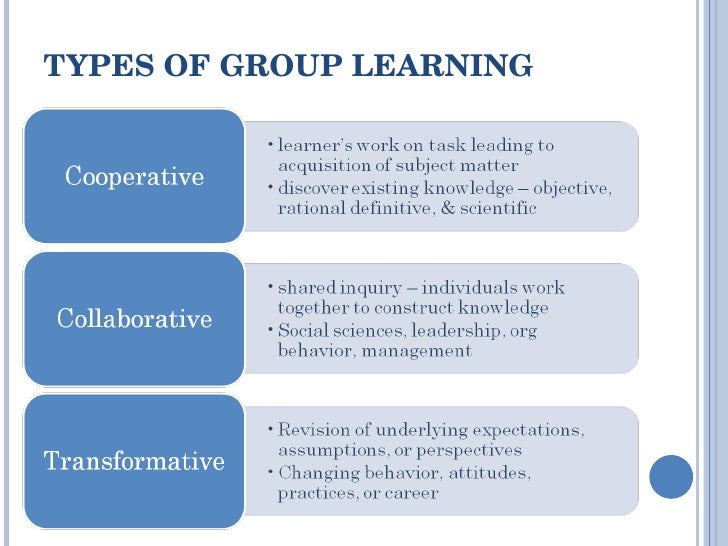 TYPES OF GROUP LEARNING

Cooperative

• learner's work on task leading to acquisition of subject matter
• discover existing knowledge – objective, rational definitive, & scientific

Collaborative

• shared inquiry – individuals work together to construct knowledge
• Social sciences, leadership, org behavior, management

Transformative

• Revision of underlying expectations, assumptions, or perspectives
• Changing behavior, attitudes, practices, or career